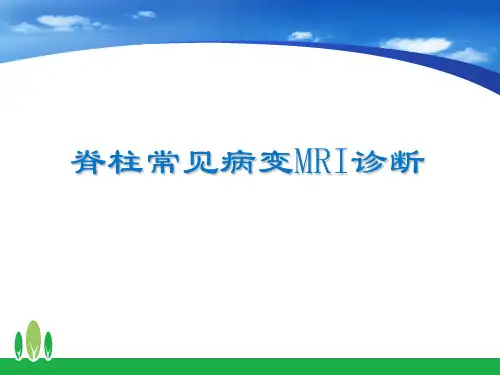 脊柱常见病变MRI诊断